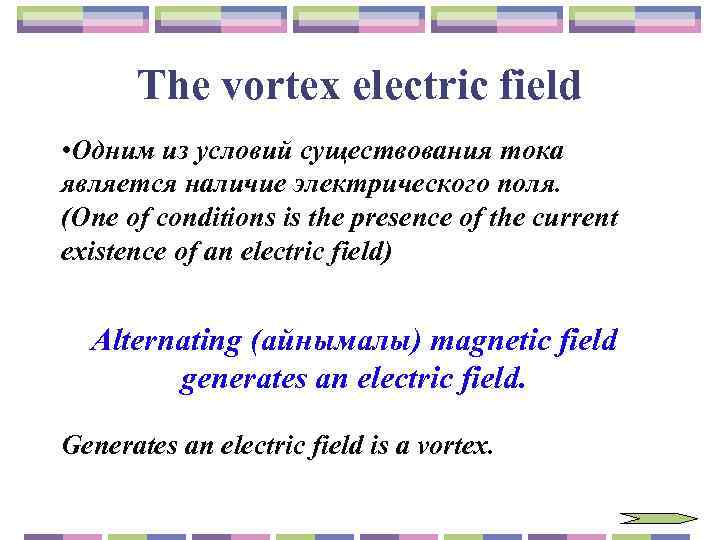 The vortex electric field

•Одним из условий существования тока является наличие электрического поля. (One of conditions is the presence of the current existence of an electric field)

Alternating (айнымалы) magnetic field generates an electric field.

Generates an electric field is a vortex.